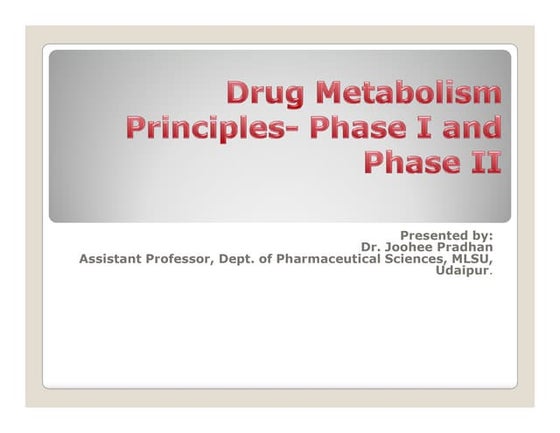 Drug Metabolism Principles- Phase I and Phase II

Presented by:
Dr. Joohee Pradhan
Assistant Professor, Dept. of Pharmaceutical Sciences, MLSU, Udaipur.